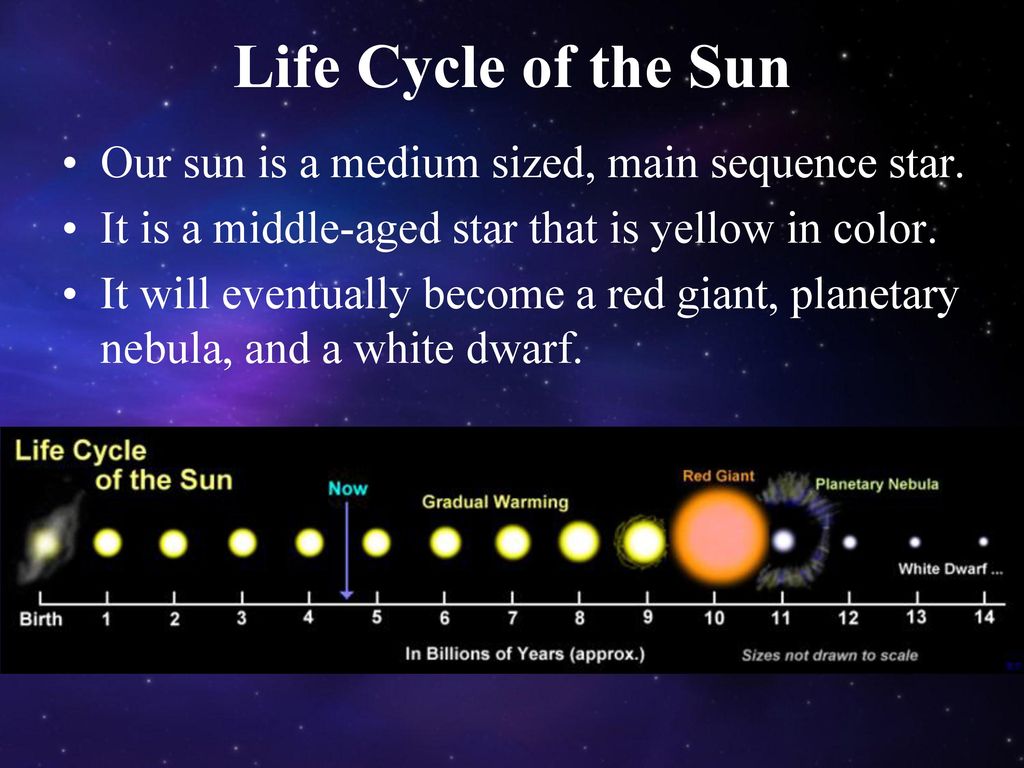 Life Cycle of the Sun

• Our sun is a medium sized, main sequence star.
• It is a middle-aged star that is yellow in color.
• It will eventually become a red giant, planetary nebula, and a white dwarf.

Life Cycle of the Sun

Now

Gradual Warming

Red Giant

Planetary Nebula

White Dwarf ...

Birth 1 2 3 4 5 6 7 8 9 10 11 12 13 14

In Billions of Years (approx.)

Sizes not drawn to scale